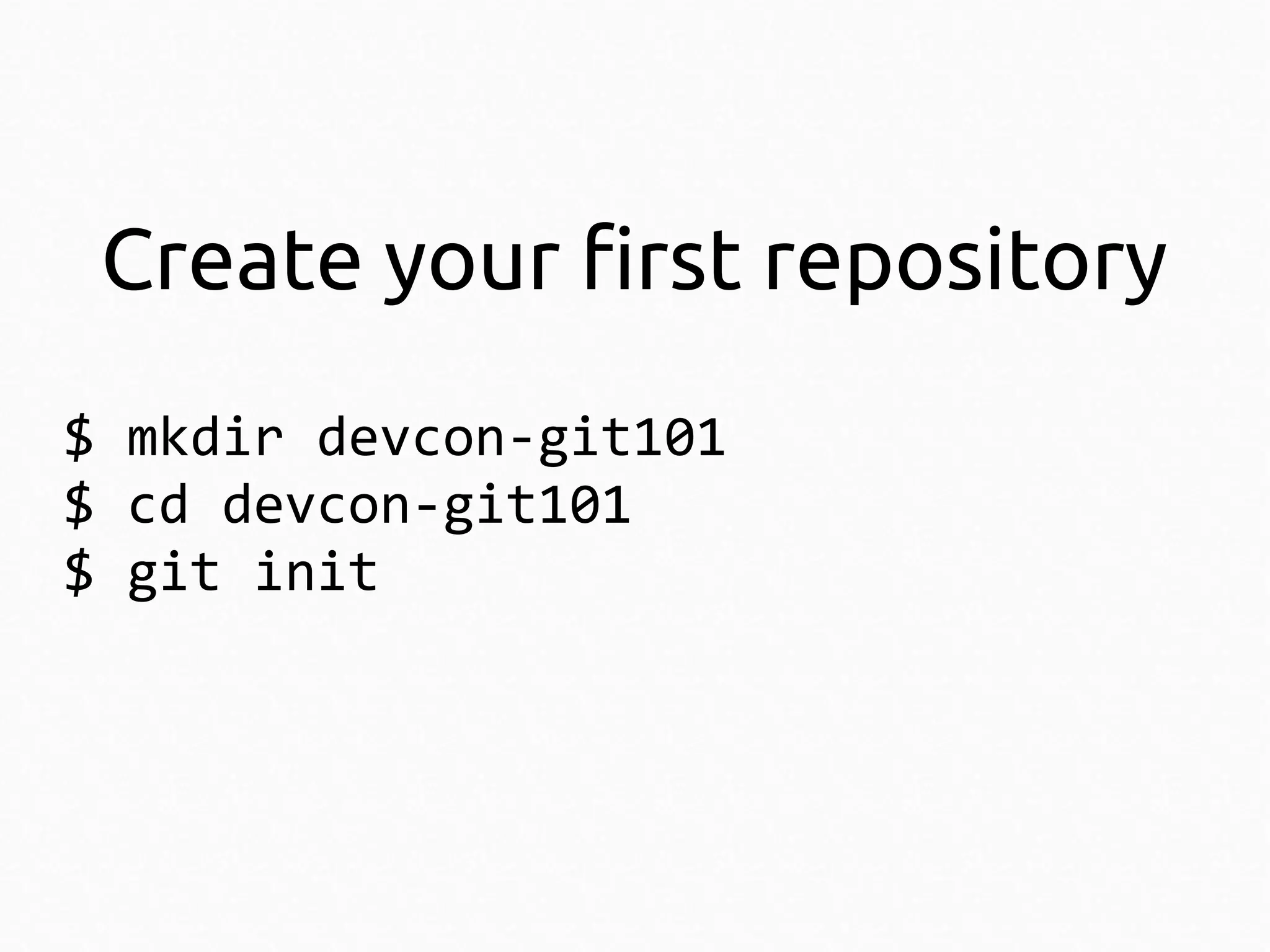 Create your first repository

$ mkdir devcon-git101
$ cd devcon-git101
$ git init